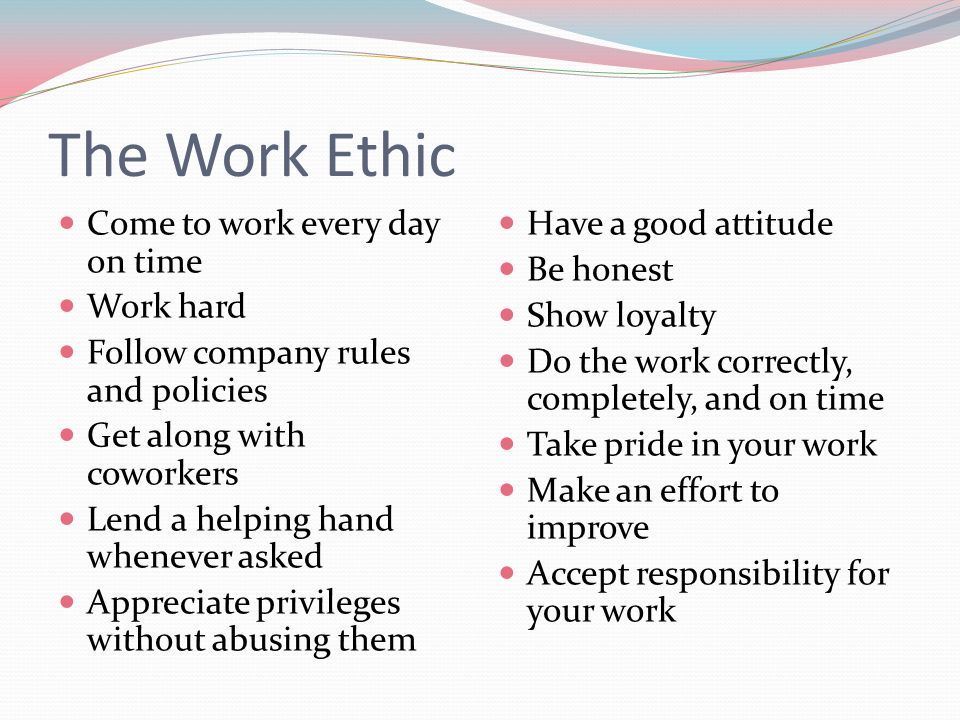 The Work Ethic

- Come to work every day on time
- Work hard
- Follow company rules and policies
- Get along with coworkers
- Lend a helping hand whenever asked
- Appreciate privileges without abusing them

- Have a good attitude
- Be honest
- Show loyalty
- Do the work correctly, completely, and on time
- Take pride in your work
- Make an effort to improve
- Accept responsibility for your work